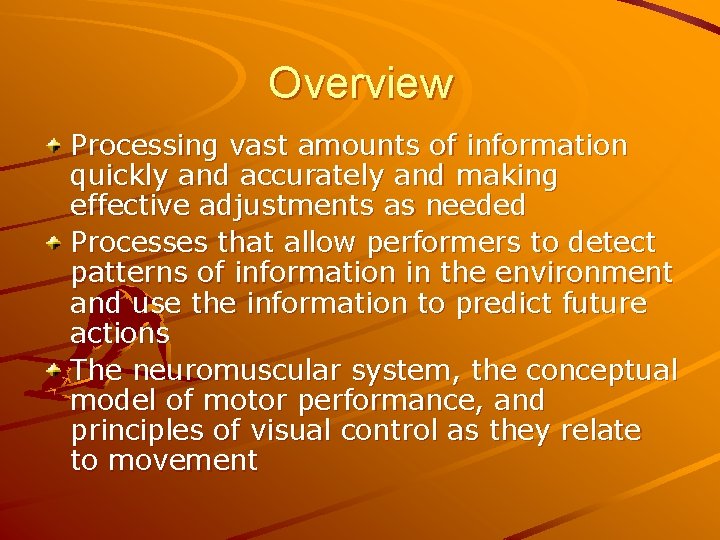 Overview

Processing vast amounts of information quickly and accurately and making effective adjustments as needed

Processes that allow performers to detect patterns of information in the environment and use the information to predict future actions

The neuromuscular system, the conceptual model of motor performance, and principles of visual control as they relate to movement